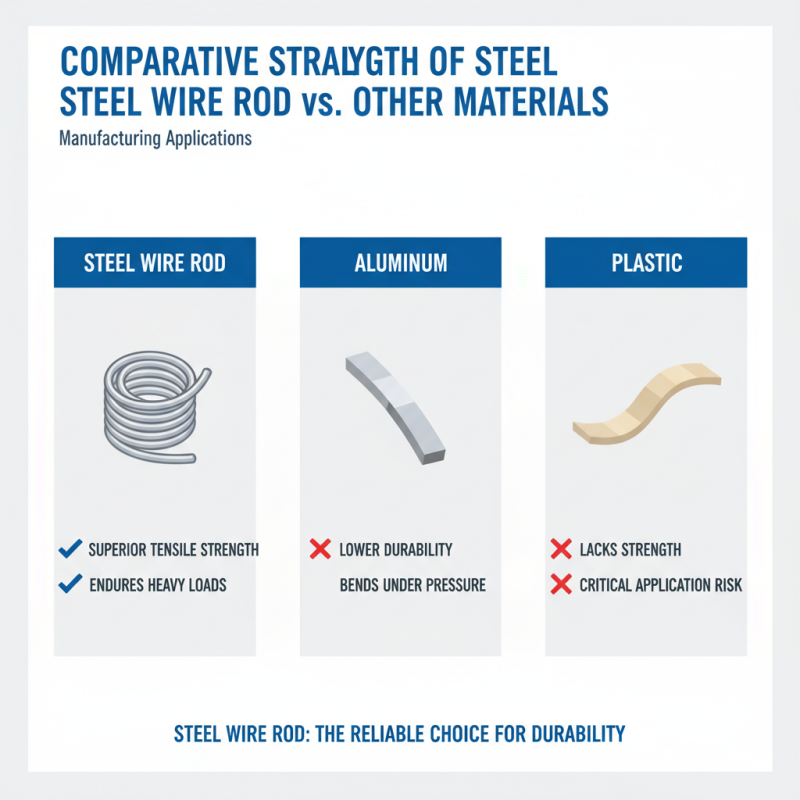 COMPARATIVE STRALYGTH OF STEEL STEEL WIRE ROD vs. OTHER MATERIALS

Manufacturing Applications

STEEL WIRE ROD

SUPERIOR TENSILE STRENGTH

ENDURES HEAVY LOADS

ALUMINUM

LOWER DURABILITY

BENDS UNDER PRESSURE

PLASTIC

LACKS STRENGTH

CRITICAL APPLICATION RISK

STEEL WIRE ROD: THE RELIABLE CHOICE FOR DURABILITY